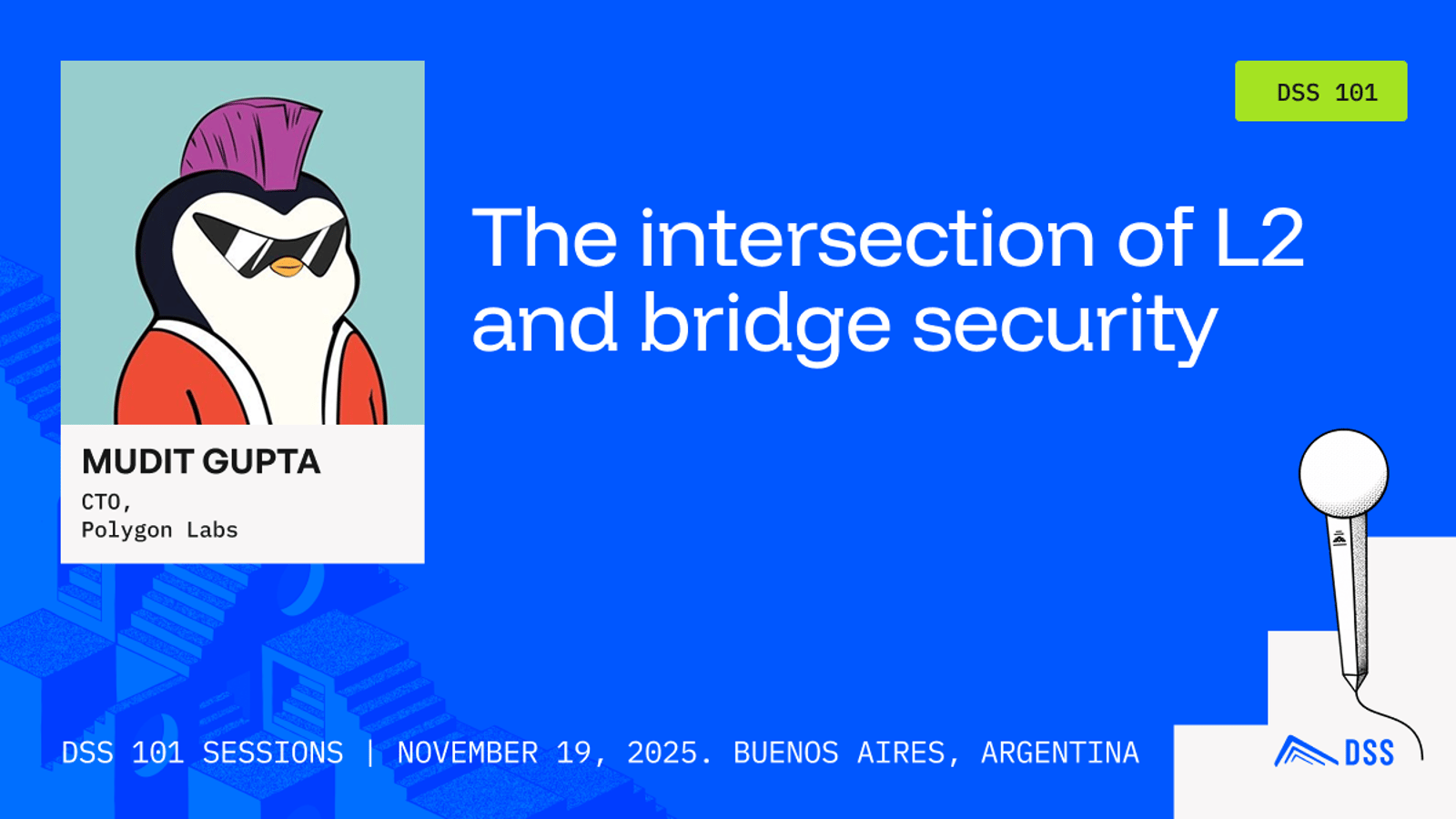 DSS 101

The intersection of L2 and bridge security

MUDIT GUPTA
CTO,
Polygon Labs

DSS 101 SESSIONS | NOVEMBER 19, 2025. BUENOS AIRES, ARGENTINA

DSS